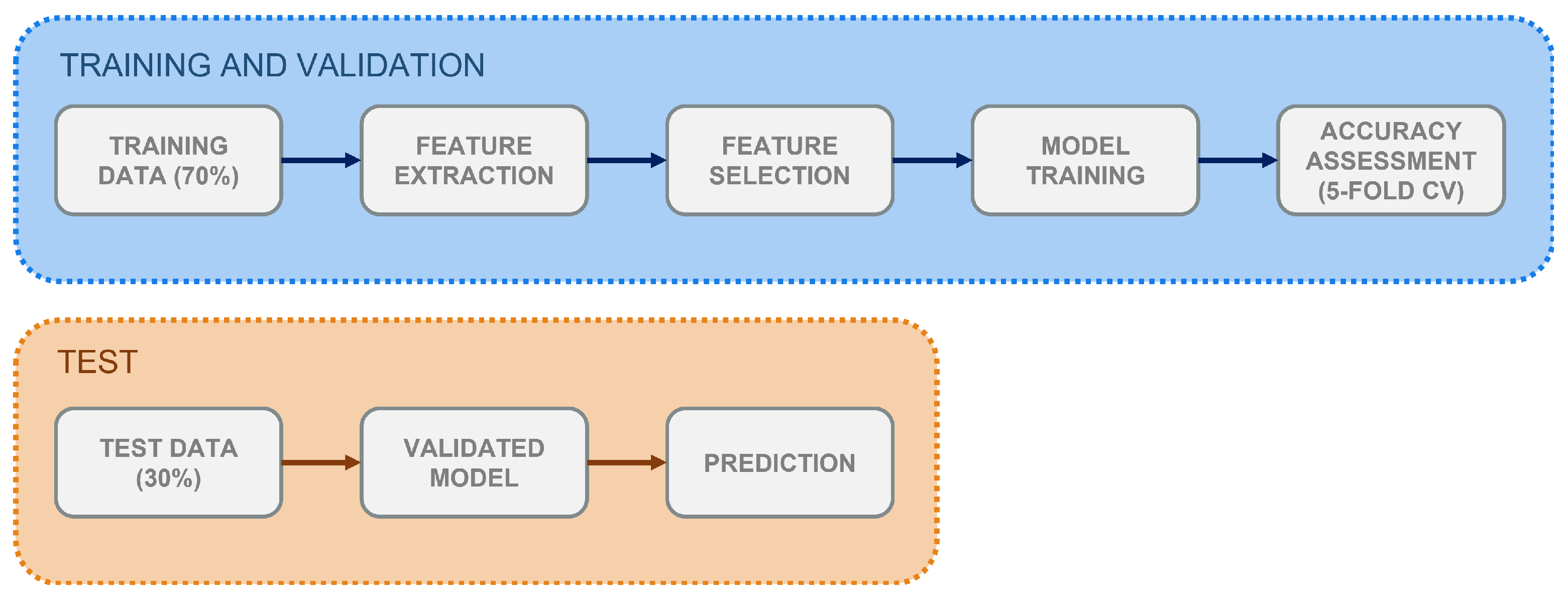 TRAINING AND VALIDATION

TRAINING DATA (70%)

FEATURE EXTRACTION

FEATURE SELECTION

MODEL TRAINING

ACCURACY ASSESSMENT (5-FOLD CV)

TEST

TEST DATA (30%)

VALIDATED MODEL

PREDICTION